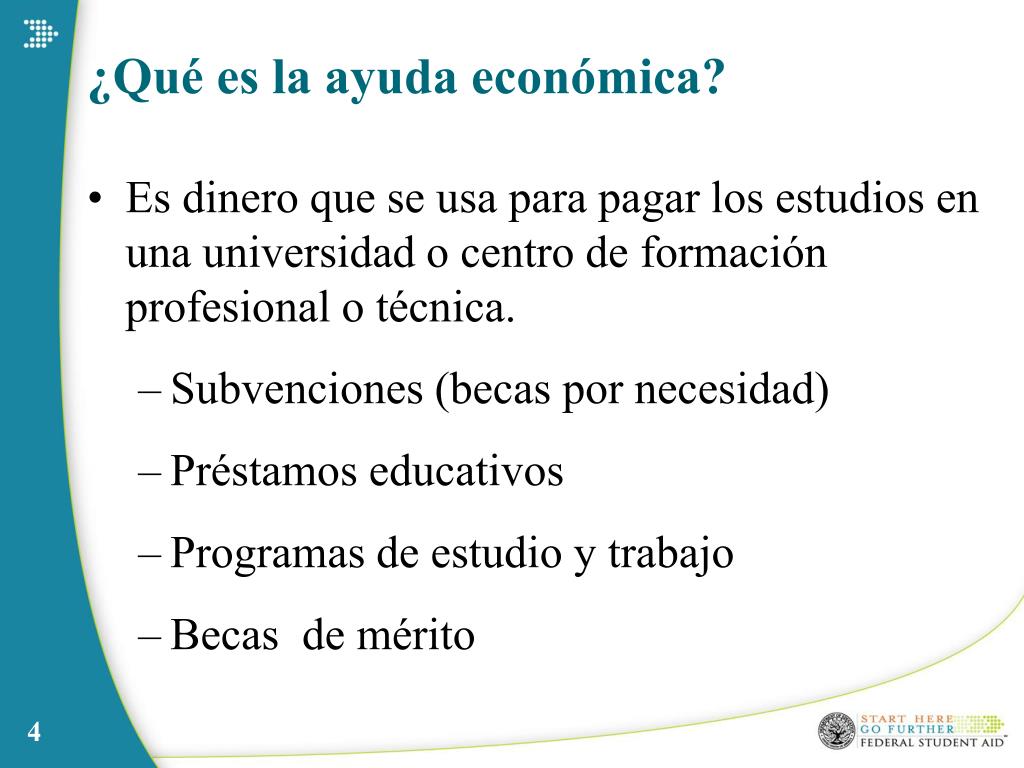 ¿Qué es la ayuda económica?

• Es dinero que se usa para pagar los estudios en una universidad o centro de formación profesional o técnica.

– Subvenciones (becas por necesidad)

– Préstamos educativos

– Programas de estudio y trabajo

– Becas de mérito

4

START HERE
GO FURTHER
FEDERAL STUDENT AID